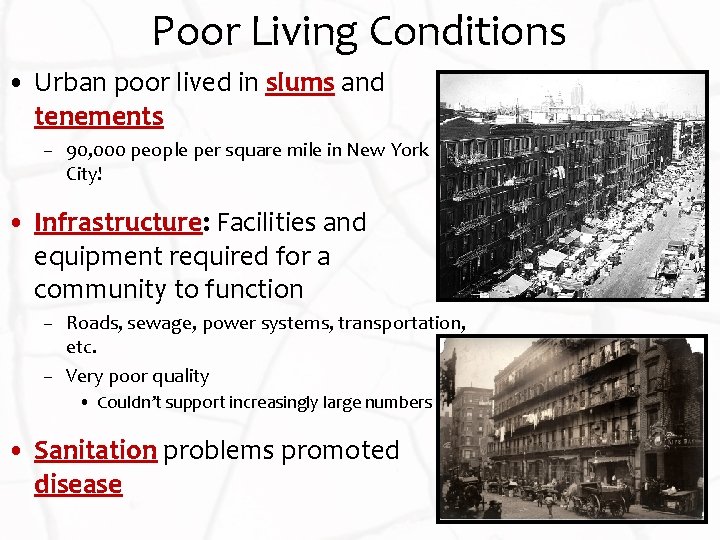 Poor Living Conditions

• Urban poor lived in slums and tenements
  – 90,000 people per square mile in New York City!

• Infrastructure: Facilities and equipment required for a community to function
  – Roads, sewage, power systems, transportation, etc.
  – Very poor quality
    • Couldn't support increasingly large numbers

• Sanitation problems promoted disease